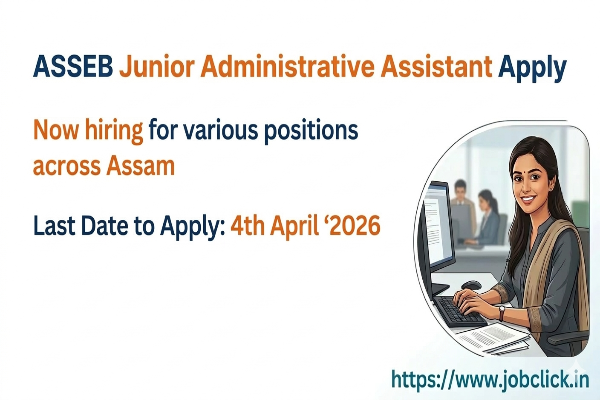 ASSEB Junior Administrative Assistant Apply

Now hiring for various positions across Assam

Last Date to Apply: 4th April ‘2026

https://www.jobclick.in